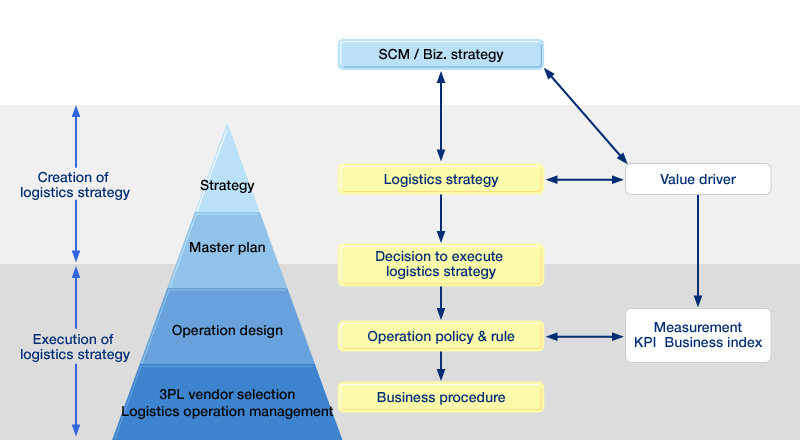 SCM / Biz. strategy

Creation of logistics strategy

Strategy

Logistics strategy

Value driver

Master plan

Decision to execute logistics strategy

Execution of logistics strategy

Operation design

Operation policy & rule

Measurement
KPI Business index

3PL vendor selection
Logistics operation management

Business procedure